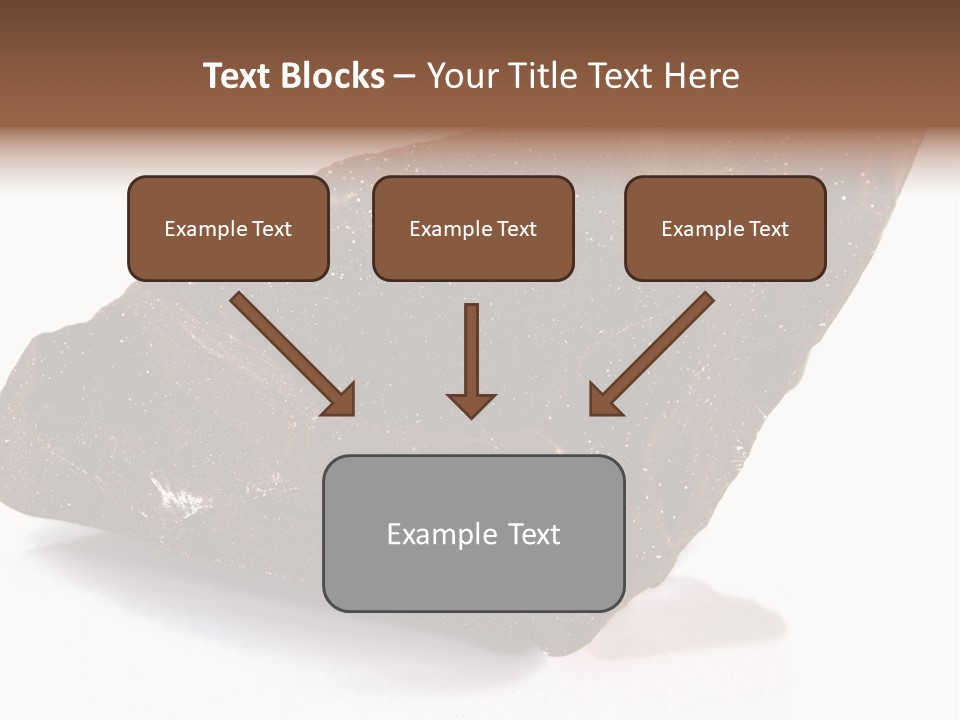 Text Blocks – Your Title Text Here

Example Text

Example Text

Example Text

Example Text